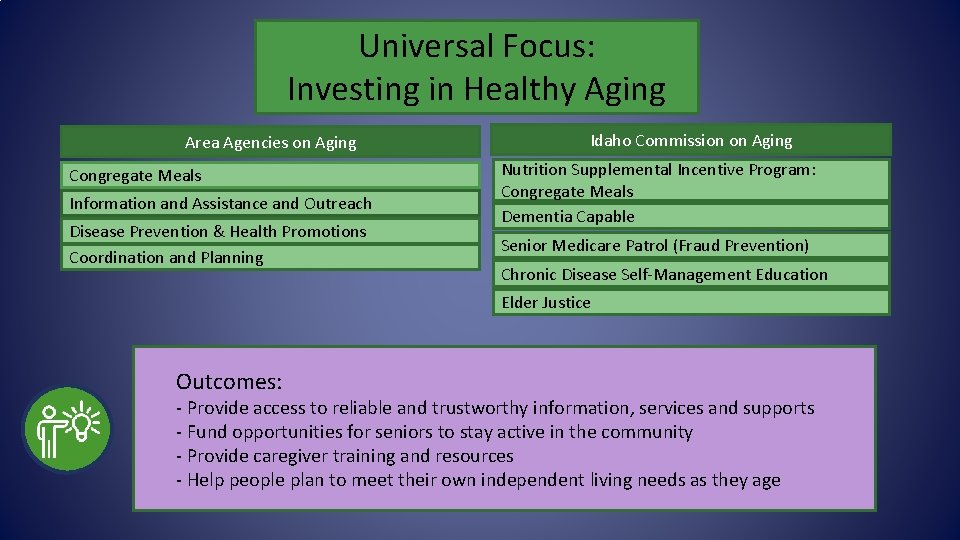 Universal Focus:
Investing in Healthy Aging

Area Agencies on Aging

Congregate Meals

Information and Assistance and Outreach

Disease Prevention & Health Promotions

Coordination and Planning

Idaho Commission on Aging

Nutrition Supplemental Incentive Program: Congregate Meals

Dementia Capable

Senior Medicare Patrol (Fraud Prevention)

Chronic Disease Self-Management Education

Elder Justice

Outcomes:
- Provide access to reliable and trustworthy information, services and supports
- Fund opportunities for seniors to stay active in the community
- Provide caregiver training and resources
- Help people plan to meet their own independent living needs as they age